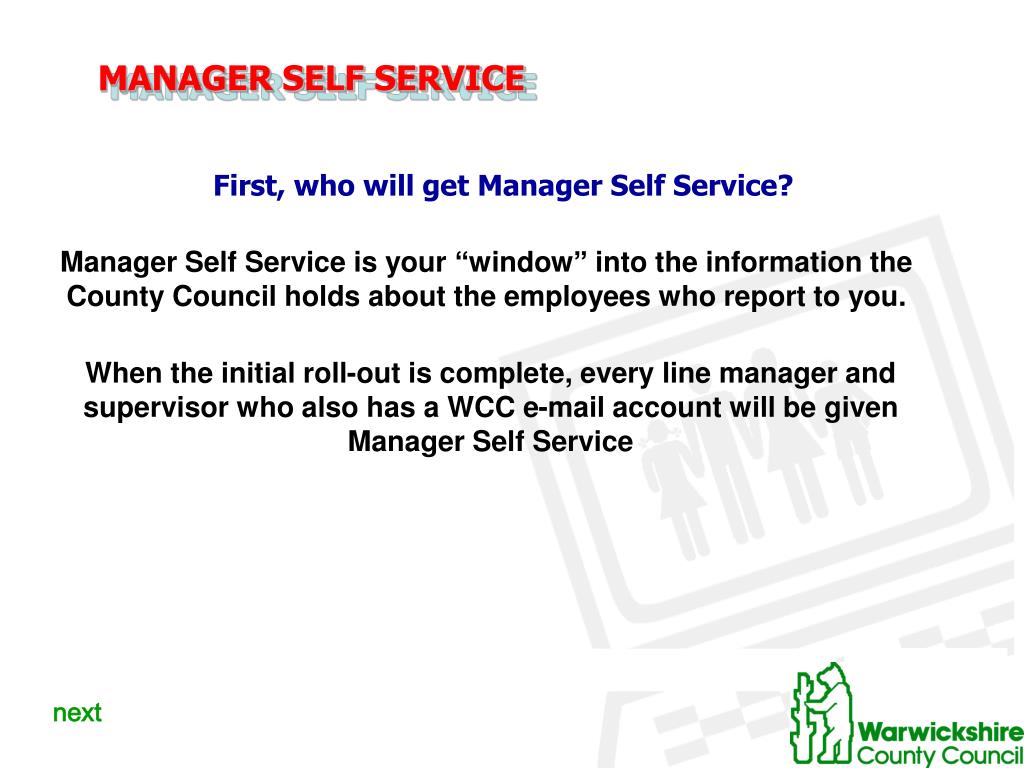 MANAGER SELF SERVICE

First, who will get Manager Self Service?

Manager Self Service is your “window” into the information the County Council holds about the employees who report to you.

When the initial roll-out is complete, every line manager and supervisor who also has a WCC e-mail account will be given Manager Self Service

next

Warwickshire County Council